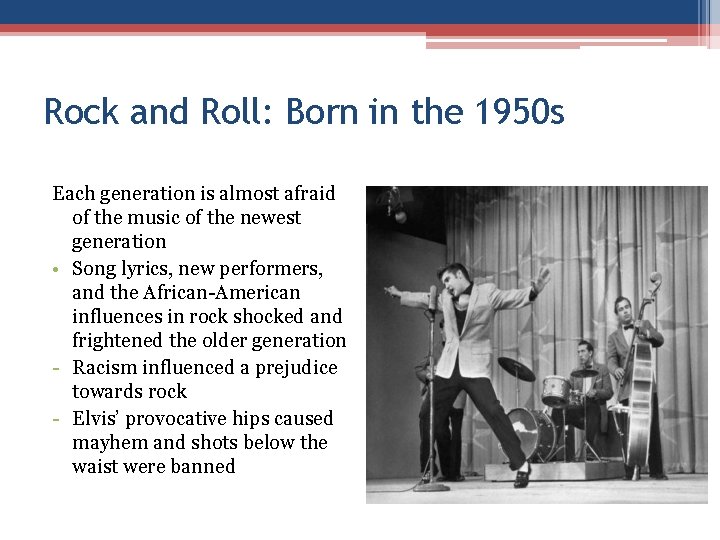 Rock and Roll: Born in the 1950s

Each generation is almost afraid of the music of the newest generation

• Song lyrics, new performers, and the African-American influences in rock shocked and frightened the older generation

- Racism influenced a prejudice towards rock

- Elvis' provocative hips caused mayhem and shots below the waist were banned